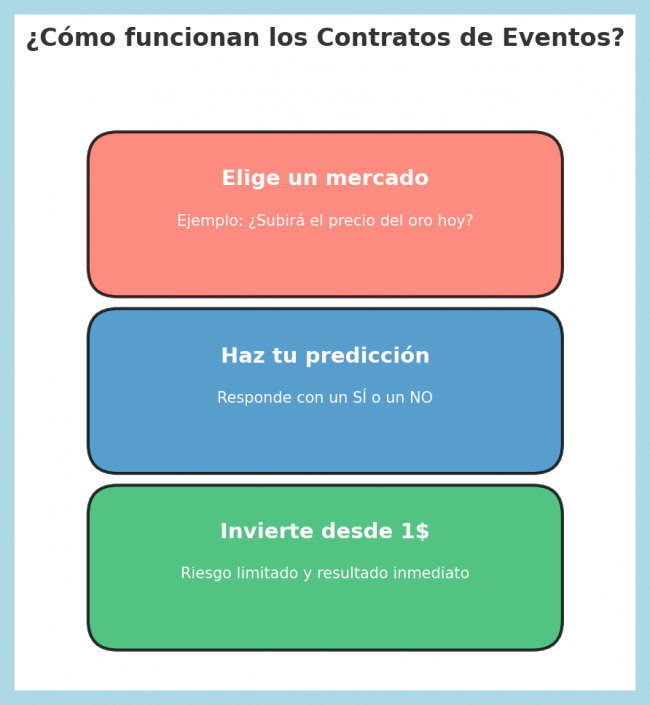 ¿Cómo funcionan los Contratos de Eventos?

Elige un mercado

Ejemplo: ¿Subirá el precio del oro hoy?

Haz tu predicción

Responde con un SÍ o un NO

Invierte desde 1$

Riesgo limitado y resultado inmediato